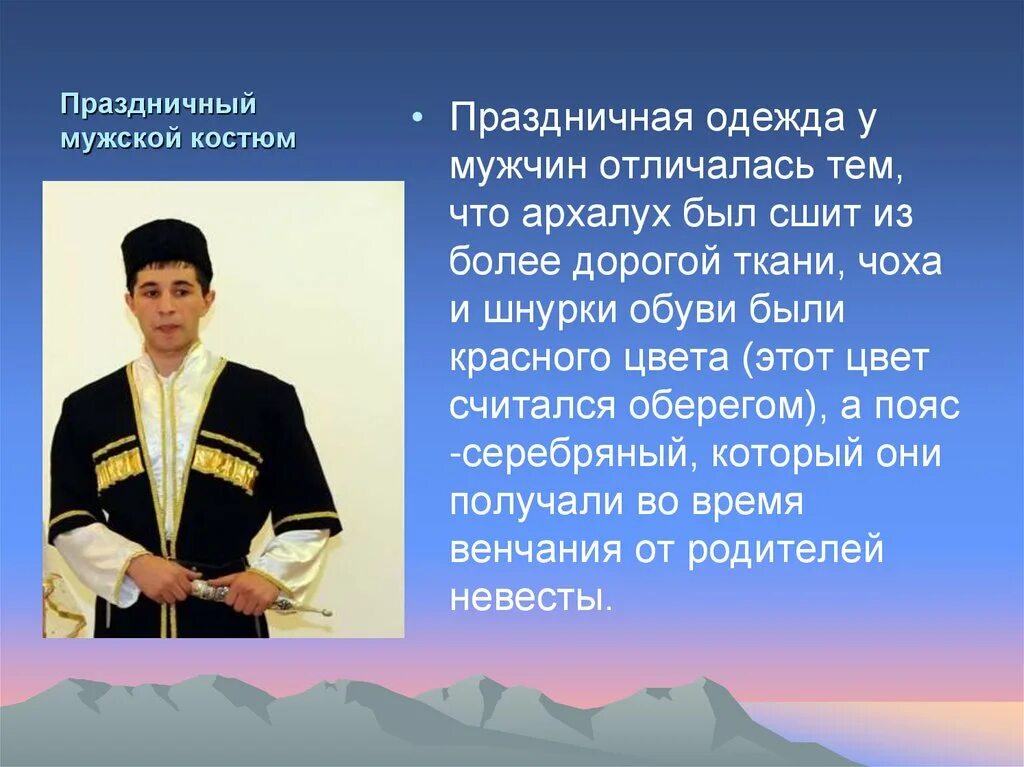 Праздничный мужской костюм

• Праздничная одежда у мужчин отличалась тем, что архалух был сшит из более дорогой ткани, чоха и шнурки обуви были красного цвета (этот цвет считался оберегом), а пояс -серебряный, который они получали во время венчания от родителей невесты.